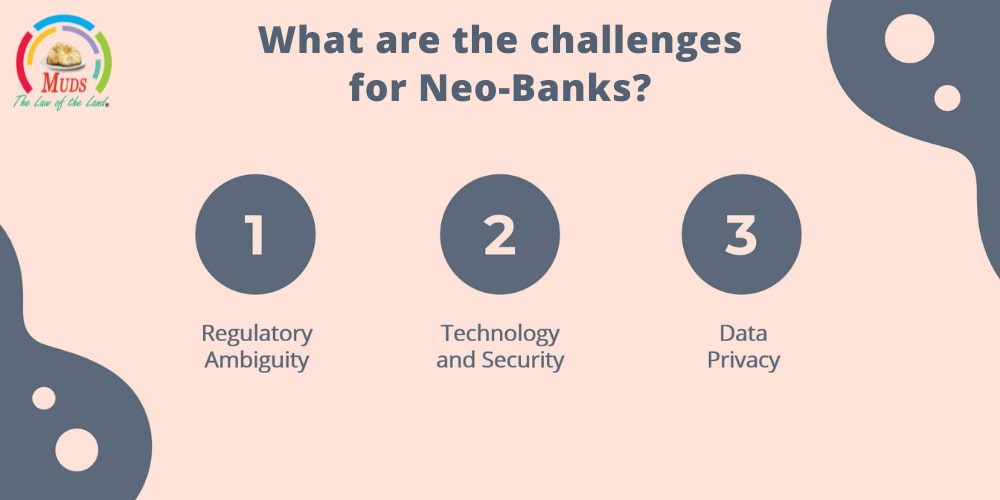 MUDS
The Law of the Land.

What are the challenges for Neo-Banks?

1
Regulatory Ambiguity

2
Technology and Security

3
Data Privacy